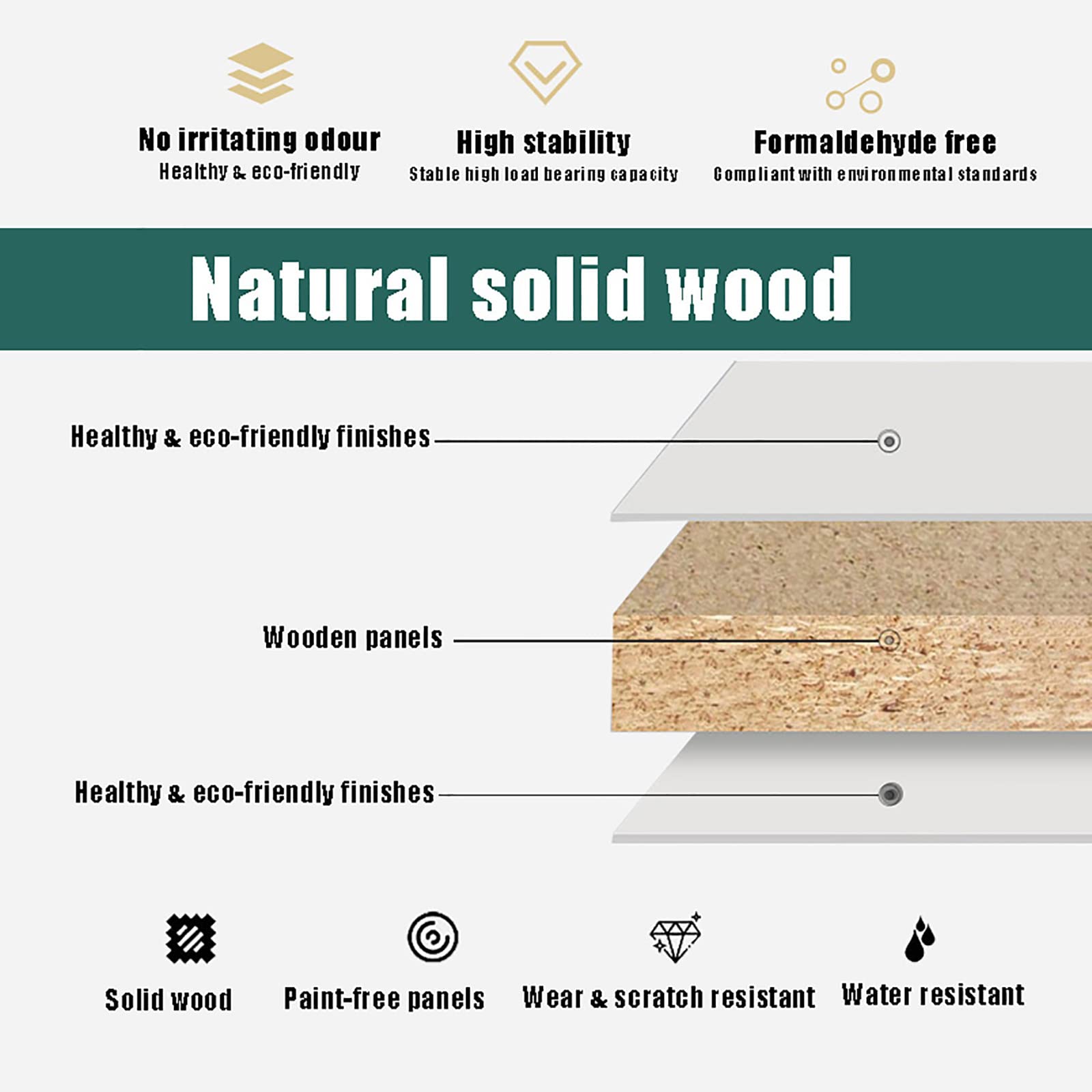 No irritating odour
Healthy & eco-friendly

High stability
Stable high load bearing capacity

Formaldehyde free
Compliant with environmental standards

Natural solid wood

Healthy & eco-friendly finishes

Wooden panels

Healthy & eco-friendly finishes

Solid wood

Paint-free panels

Wear & scratch resistant

Water resistant